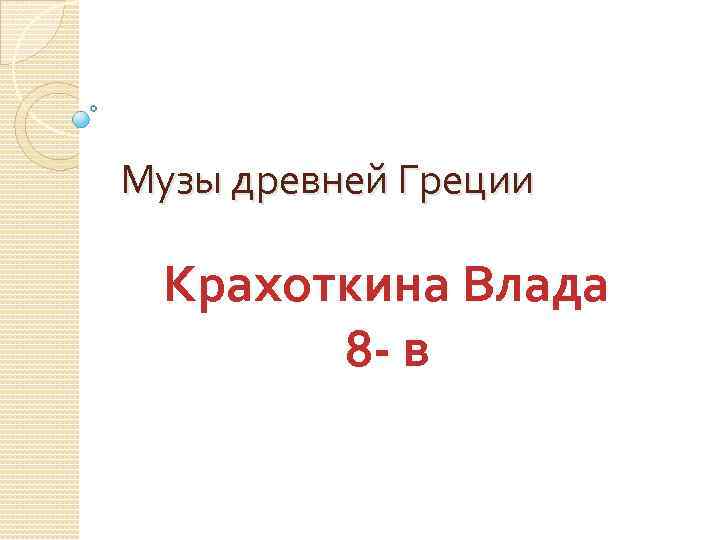 Музы древней Греции

Крахоткина Влада
8- в